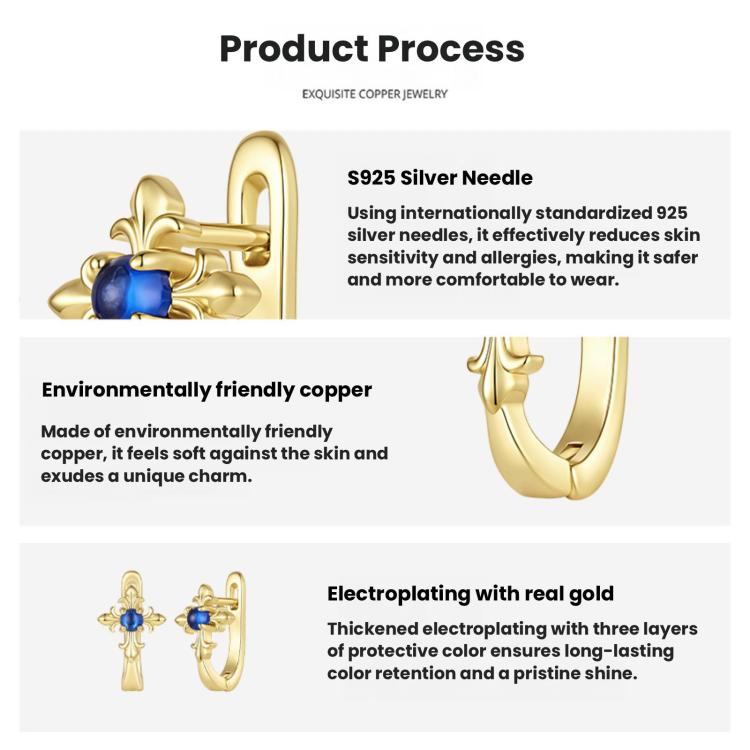 Product Process

EXQUISITE COPPER JEWELRY

S925 Silver Needle

Using internationally standardized 925 silver needles, it effectively reduces skin sensitivity and allergies, making it safer and more comfortable to wear.

Environmentally friendly copper

Made of environmentally friendly copper, it feels soft against the skin and exudes a unique charm.

Electroplating with real gold

Thickened electroplating with three layers of protective color ensures long-lasting color retention and a pristine shine.